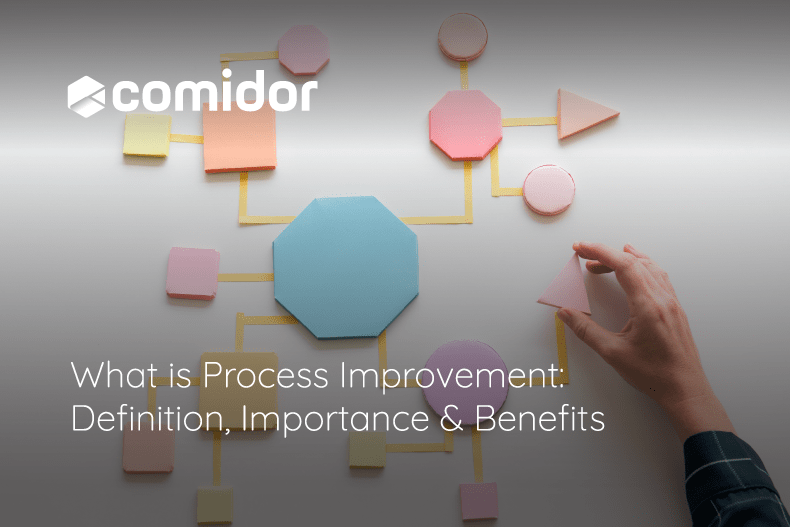 comidor

What is Process Improvement: Definition, Importance & Benefits